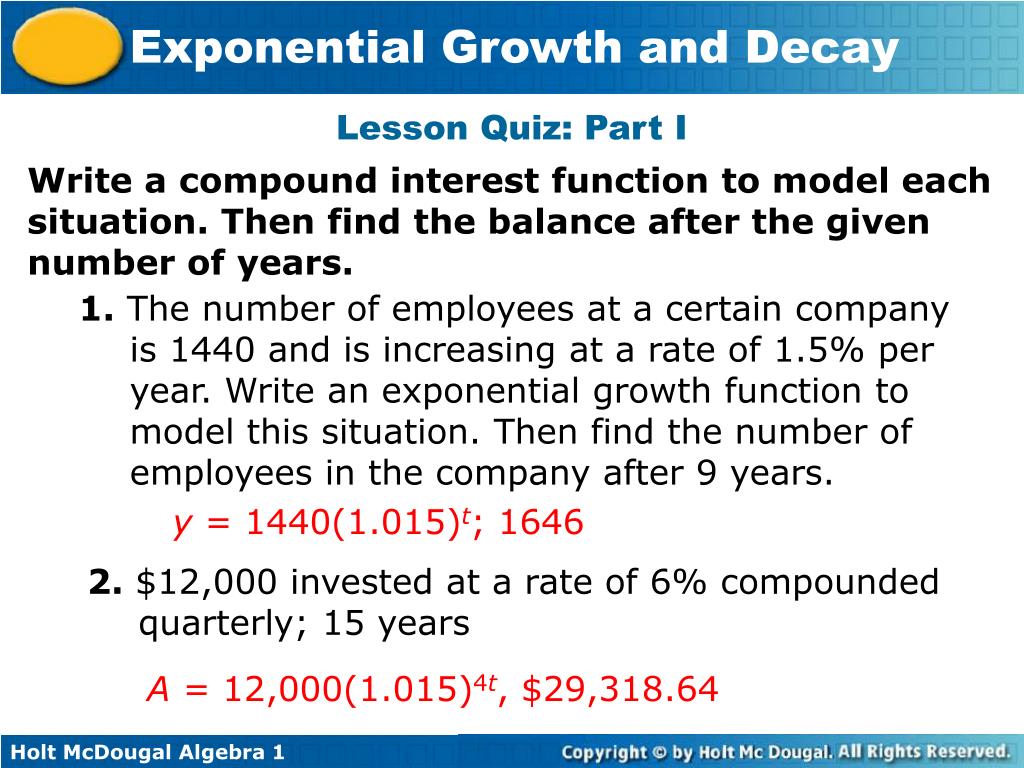 Exponential Growth and Decay

Lesson Quiz: Part I

Write a compound interest function to model each situation. Then find the balance after the given number of years.

1. The number of employees at a certain company is 1440 and is increasing at a rate of 1.5% per year. Write an exponential growth function to model this situation. Then find the number of employees in the company after 9 years.

$y = 1440(1.015)^t$; 1646

2. \$12,000 invested at a rate of 6% compounded quarterly; 15 years

$A = 12,000(1.015)^{4t}$, \$29,318.64

Holt McDougal Algebra 1

Copyright © by Holt Mc Dougal. All Rights Reserved.